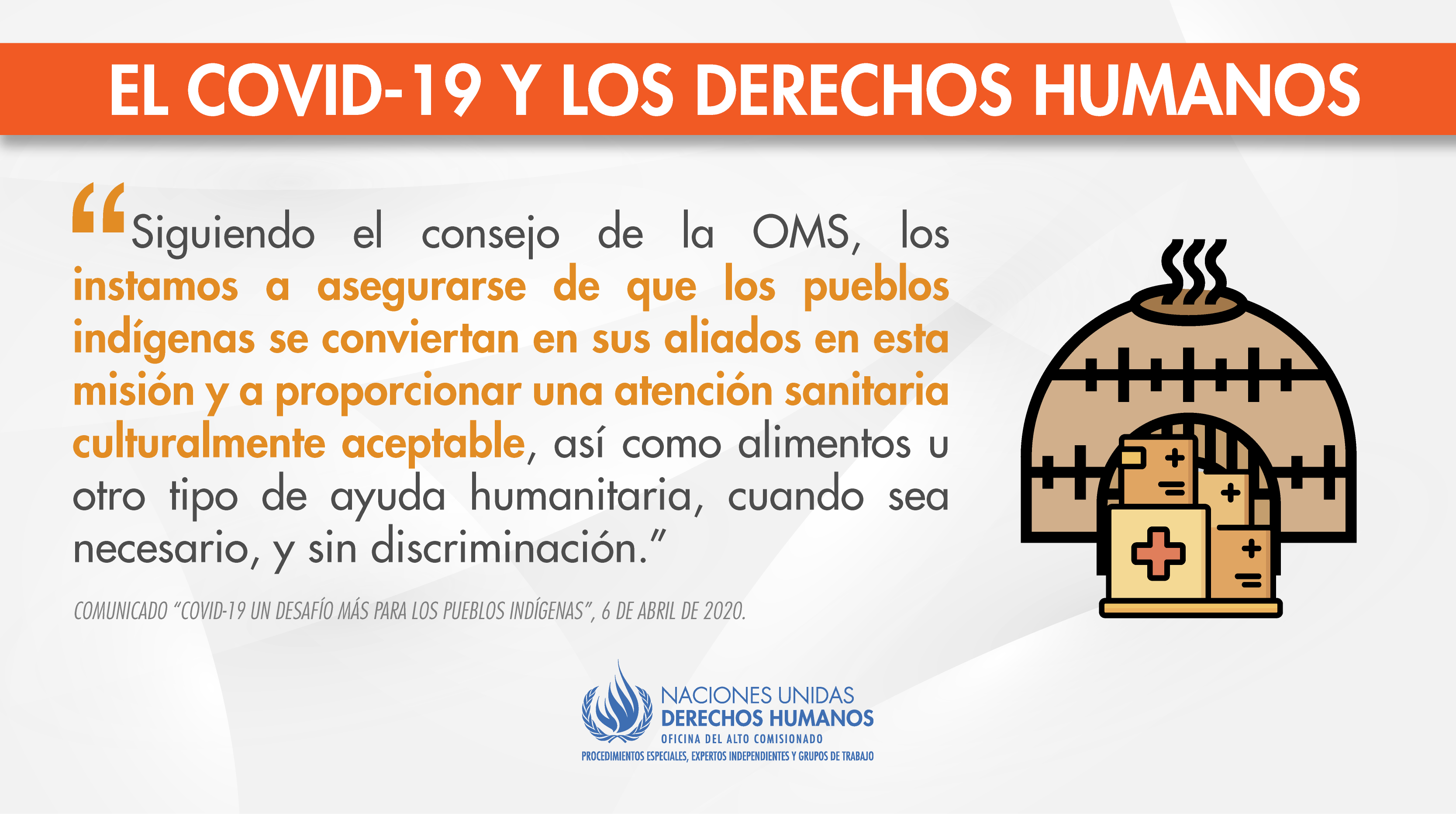 EL COVID-19 Y LOS DERECHOS HUMANOS

“Siguiendo el consejo de la OMS, los instamos a asegurarse de que los pueblos indígenas se conviertan en sus aliados en esta misión y a proporcionar una atención sanitaria culturalmente aceptable, así como alimentos u otro tipo de ayuda humanitaria, cuando sea necesario, y sin discriminación.”

COMUNICADO “COVID-19 UN DESAFÍO MÁS PARA LOS PUEBLOS INDÍGENAS”, 6 DE ABRIL DE 2020.

NACIONES UNIDAS
DERECHOS HUMANOS
OFICINA DEL ALTO COMISIONADO
PROCEDIMIENTOS ESPECIALES, EXPERTOS INDEPENDIENTES Y GRUPOS DE TRABAJO